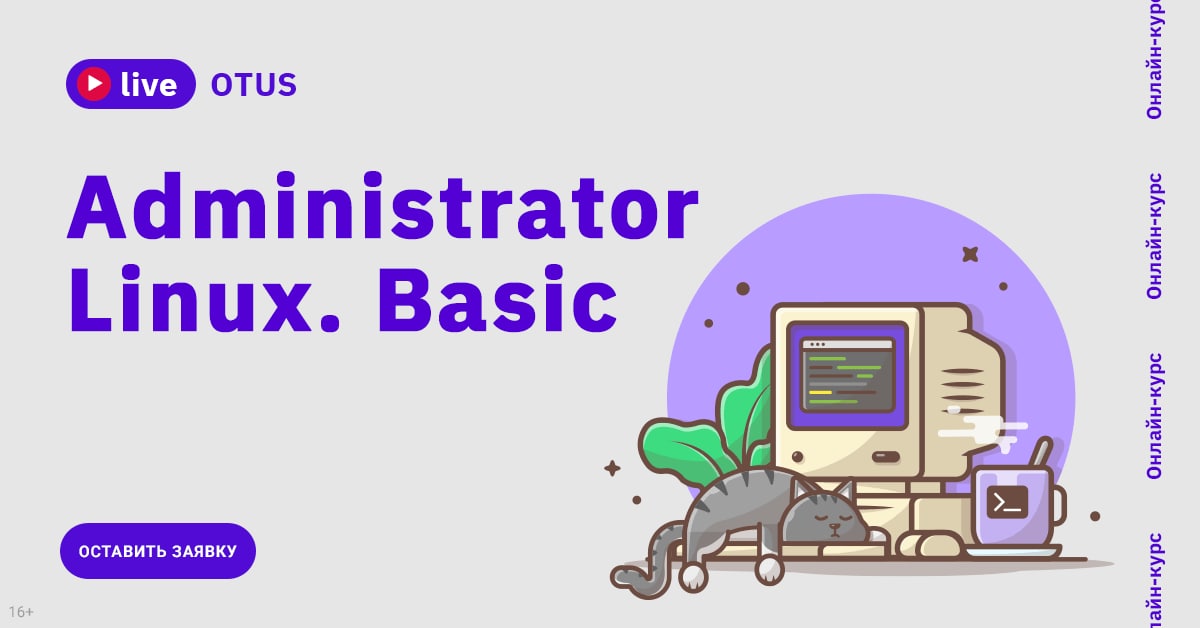 live OTUS

Administrator Linux. Basic

ОСТАВИТЬ ЗАЯВКУ

16+

Онлайн-курс

Онлайн-курс

Онлайн-курс

Онлайн-курс